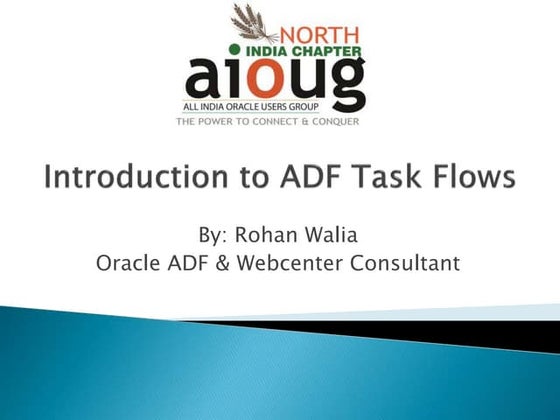 NORTH
INDIA CHAPTER
aioug
ALL INDIA ORACLE USERS GROUP
THE POWER TO CONNECT & CONQUER

Introduction to ADF Task Flows

By: Rohan Walia
Oracle ADF & Webcenter Consultant